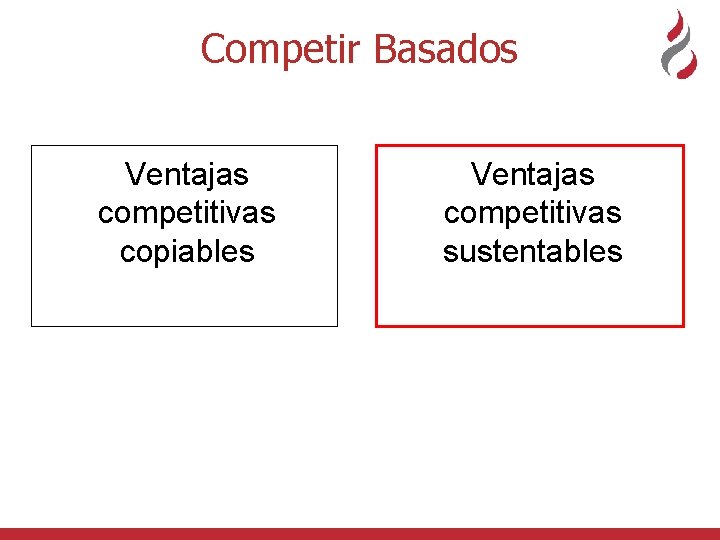 Competir Basados

Ventajas competitivas copiables

Ventajas competitivas sustentables